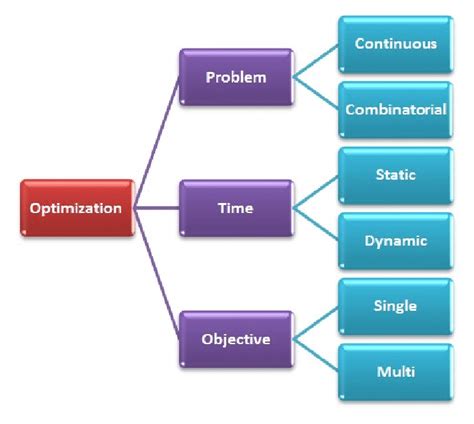 Optimization

Problem

Continuous

Combinatorial

Time

Static

Dynamic

Objective

Single

Multi